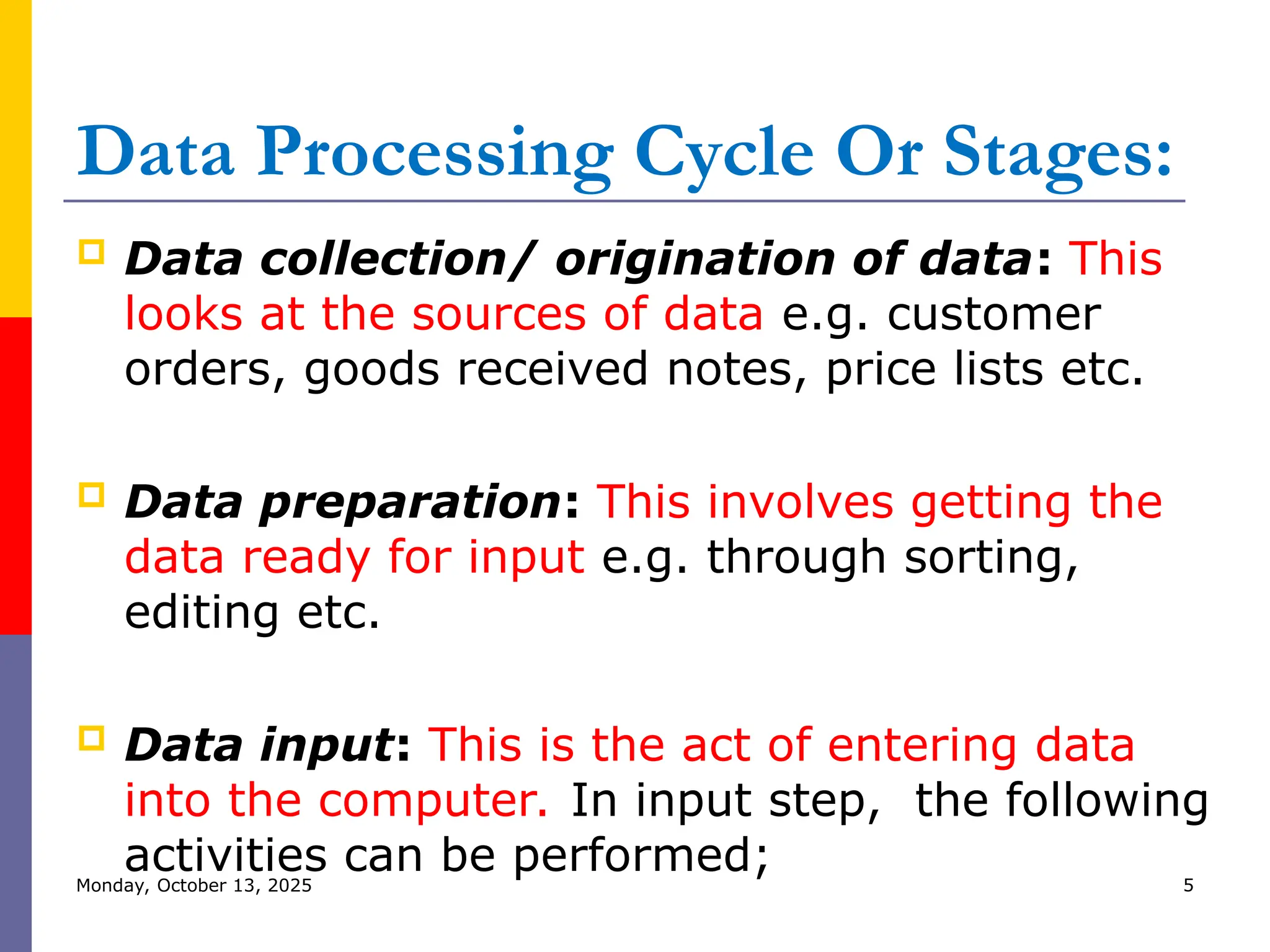 Data Processing Cycle Or Stages:

Data collection/ origination of data: This looks at the sources of data e.g. customer orders, goods received notes, price lists etc.

Data preparation: This involves getting the data ready for input e.g. through sorting, editing etc.

Data input: This is the act of entering data into the computer. In input step,  the following activities can be performed;

Monday, October 13, 2025

5